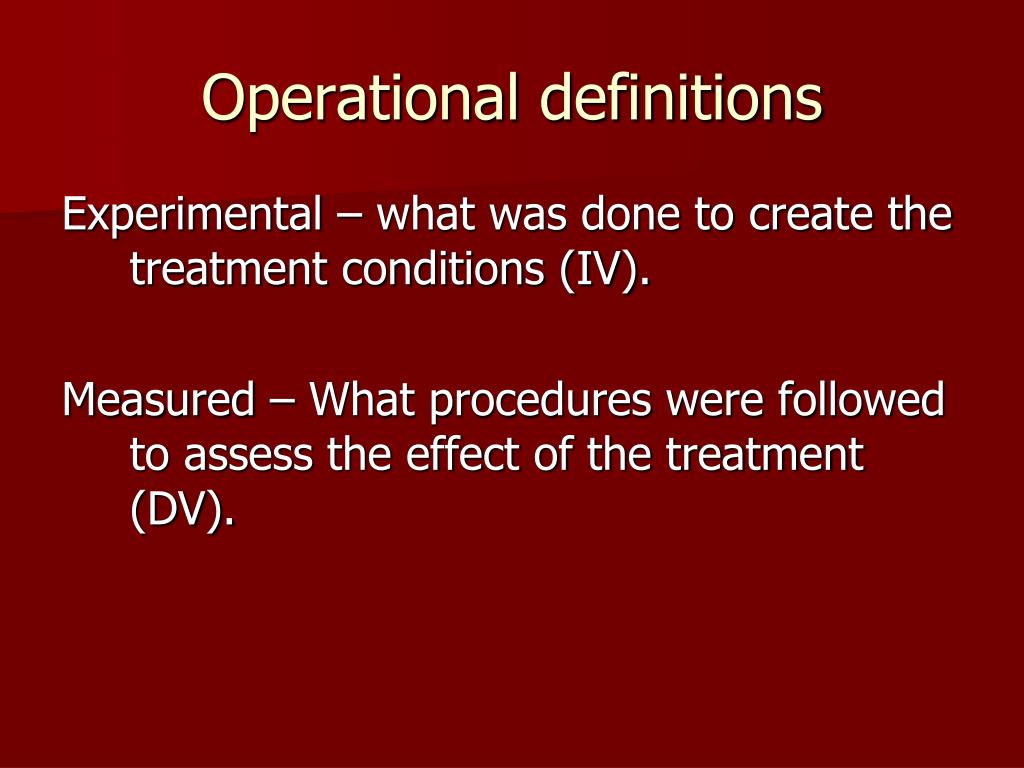 Operational definitions

Experimental – what was done to create the treatment conditions (IV).

Measured – What procedures were followed to assess the effect of the treatment (DV).